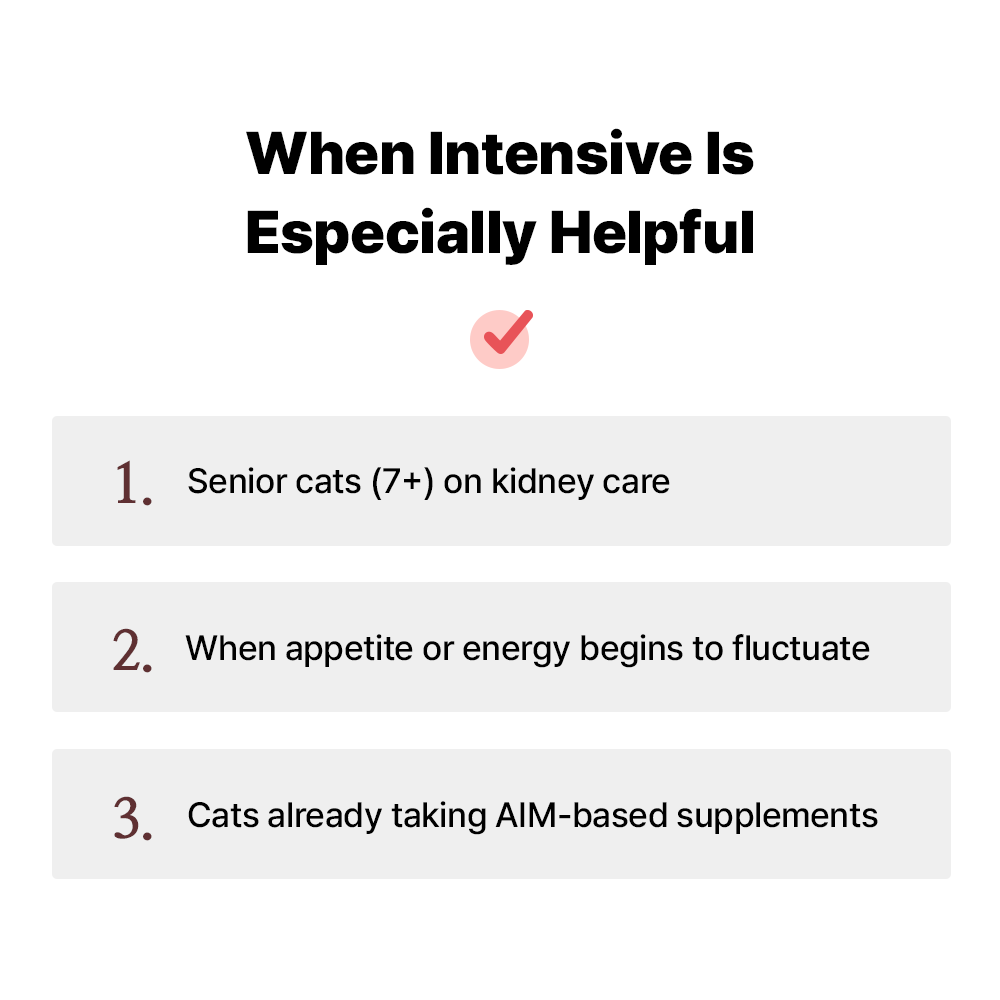 When Intensive Is Especially Helpful

1. Senior cats (7+) on kidney care

2. When appetite or energy begins to fluctuate

3. Cats already taking AIM-based supplements